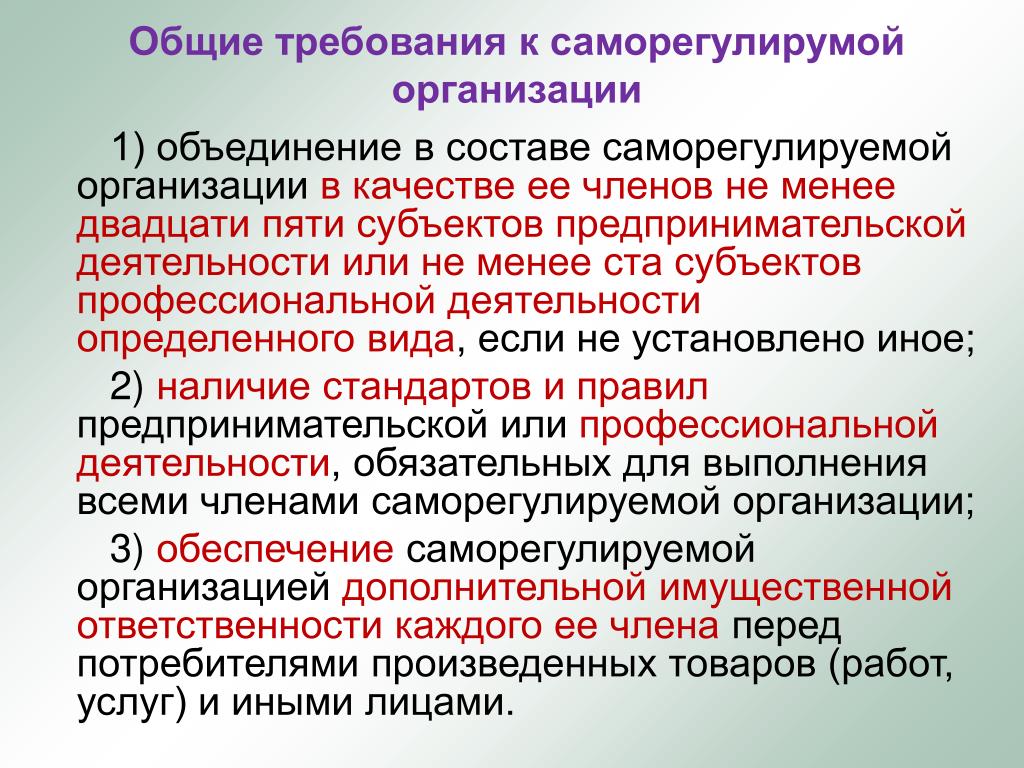 Общие требования к саморегулирумой организации

1) объединение в составе саморегулируемой организации в качестве ее членов не менее двадцати пяти субъектов предпринимательской деятельности или не менее ста субъектов профессиональной деятельности определенного вида, если не установлено иное;

2) наличие стандартов и правил предпринимательской или профессиональной деятельности, обязательных для выполнения всеми членами саморегулируемой организации;

3) обеспечение саморегулируемой организацией дополнительной имущественной ответственности каждого ее члена перед потребителями произведенных товаров (работ, услуг) и иными лицами.